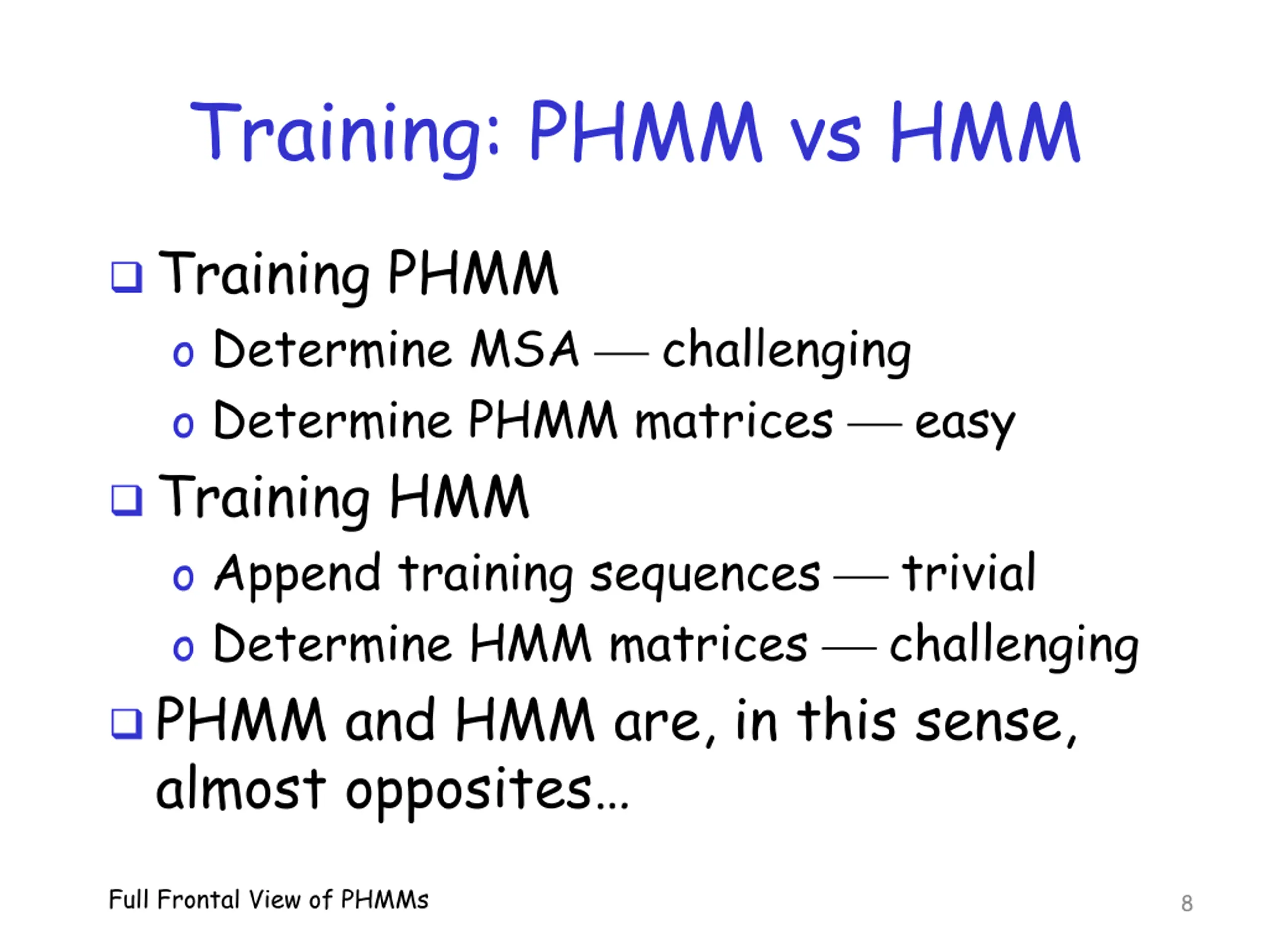 Training: PHMM vs HMM

❑ Training PHMM

o Determine MSA — challenging

o Determine PHMM matrices — easy

❑ Training HMM

o Append training sequences — trivial

o Determine HMM matrices — challenging

❑ PHMM and HMM are, in this sense, almost opposites…

Full Frontal View of PHMMs

8